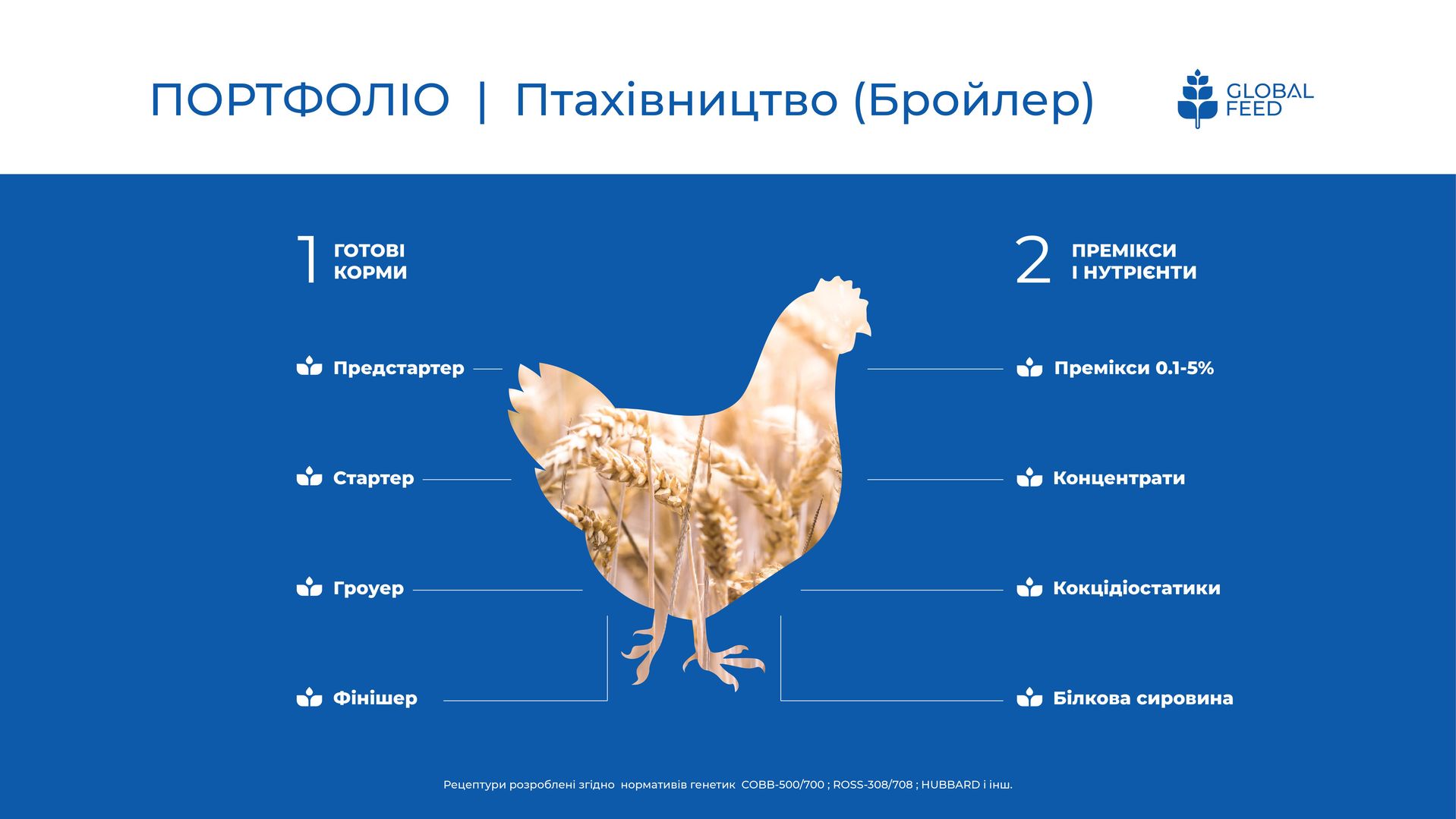 ПОРТФОЛІО | Птахівництво (Бройлер)

GLOBAL FEED

1 ГОТОВІ КОРМИ

Предстартер

Стартер

Гроуер

Фінішер

2 ПРЕМІКСИ І НУТРІЄНТИ

Премікси 0.1-5%

Концентрати

Кокцідіостатики

Білкова сировина

Рецептури розроблені згідно нормативів генетик COBB-500/700 ; ROSS-308/708 ; HUBBARD і інш.